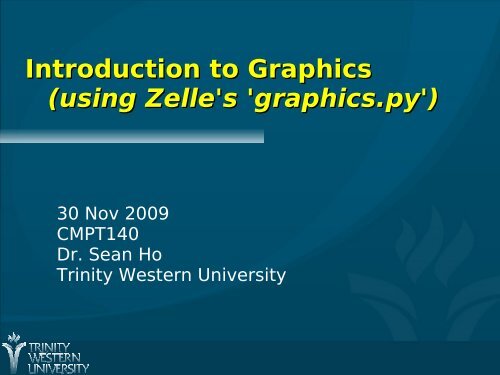 Introduction to Graphics
(using Zelle's 'graphics.py')

30 Nov 2009
CMPT140
Dr. Sean Ho
Trinity Western University

TRINITY
WESTERN
UNIVERSITY